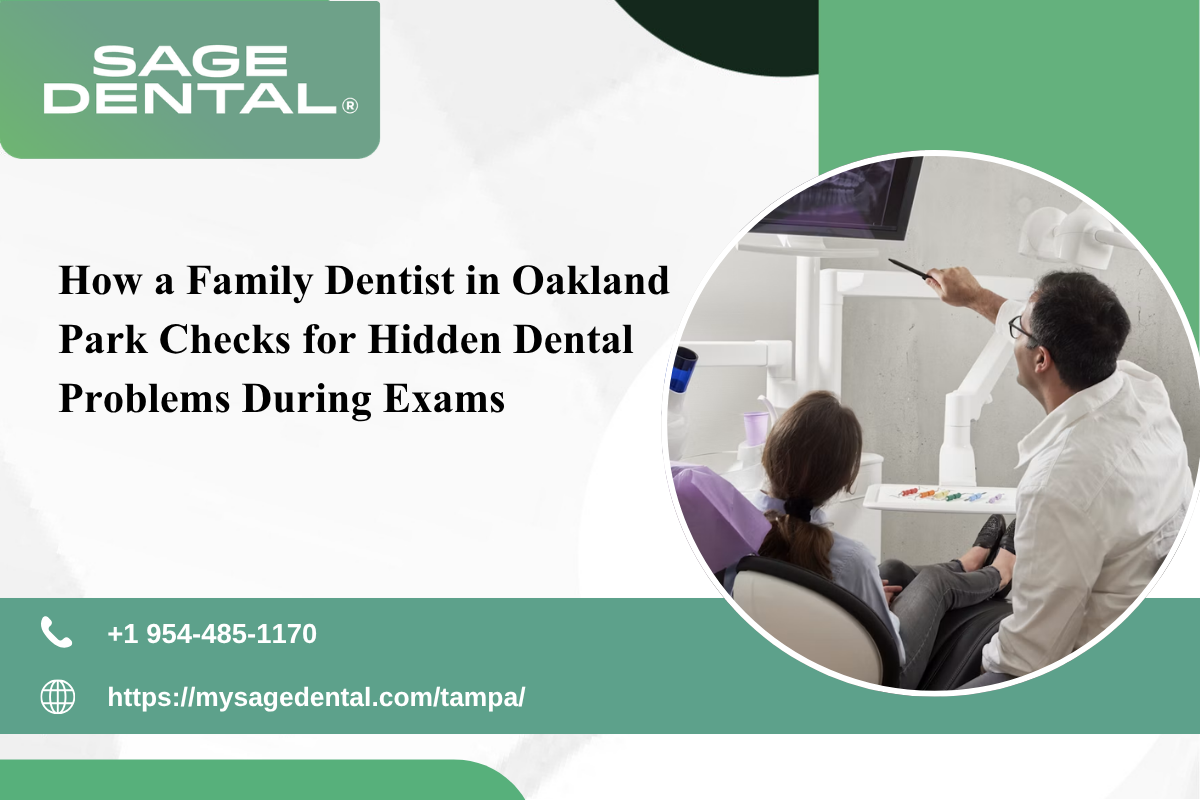 SAGE DENTAL®

How a Family Dentist in Oakland Park Checks for Hidden Dental Problems During Exams

+1 954-485-1170

https://mysagedental.com/tampa/